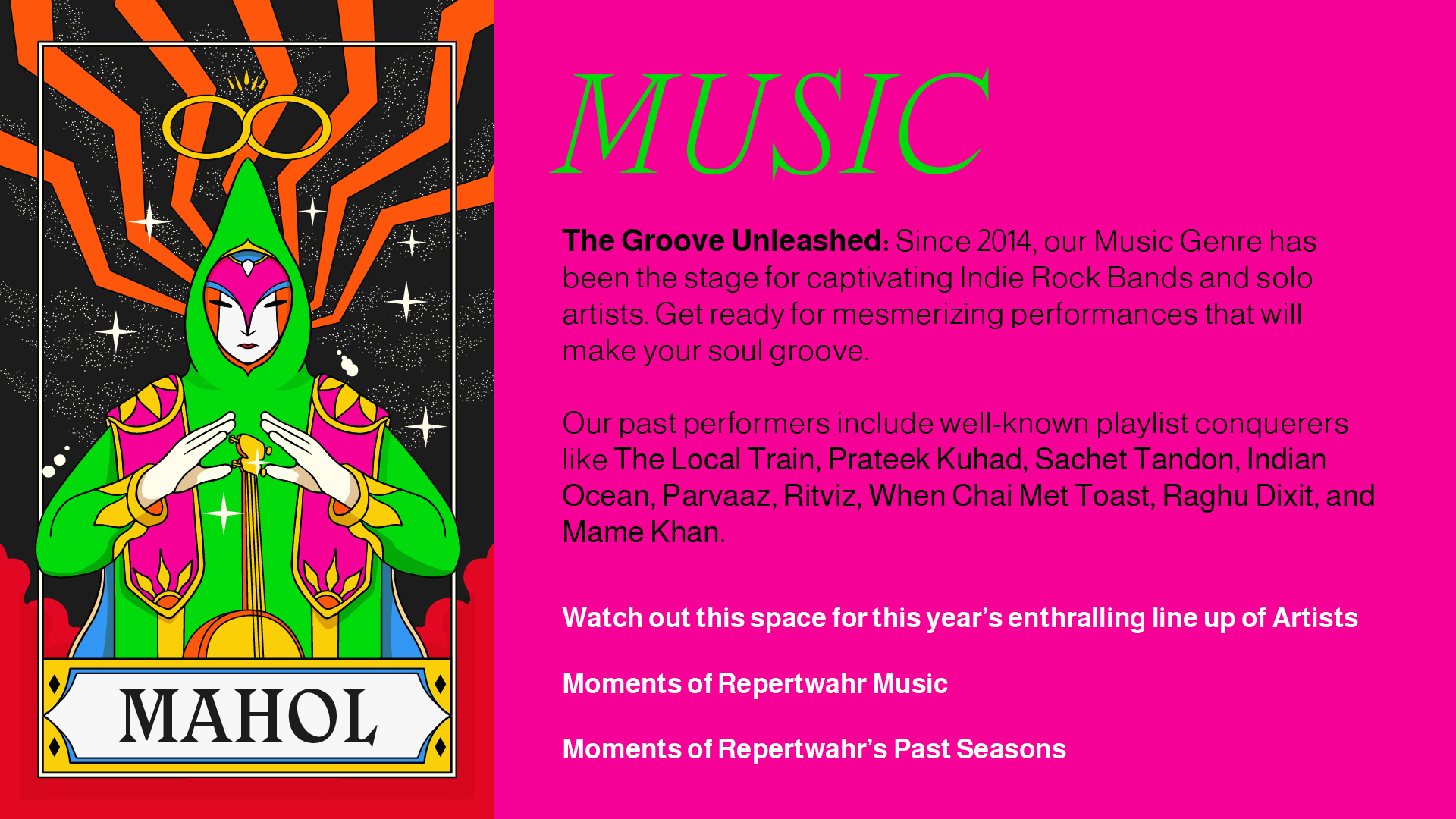 MAHOL

MUSIC

The Groove Unleashed: Since 2014, our Music Genre has been the stage for captivating Indie Rock Bands and solo artists. Get ready for mesmerizing performances that will make your soul groove.

Our past performers include well-known playlist conquerers like The Local Train, Prateek Kuhad, Sachet Tandon, Indian Ocean, Parvaaz, Ritviz, When Chai Met Toast, Raghu Dixit, and Mame Khan.

Watch out this space for this year's enthralling line up of Artists

Moments of Repertwahr Music

Moments of Repertwahr's Past Seasons